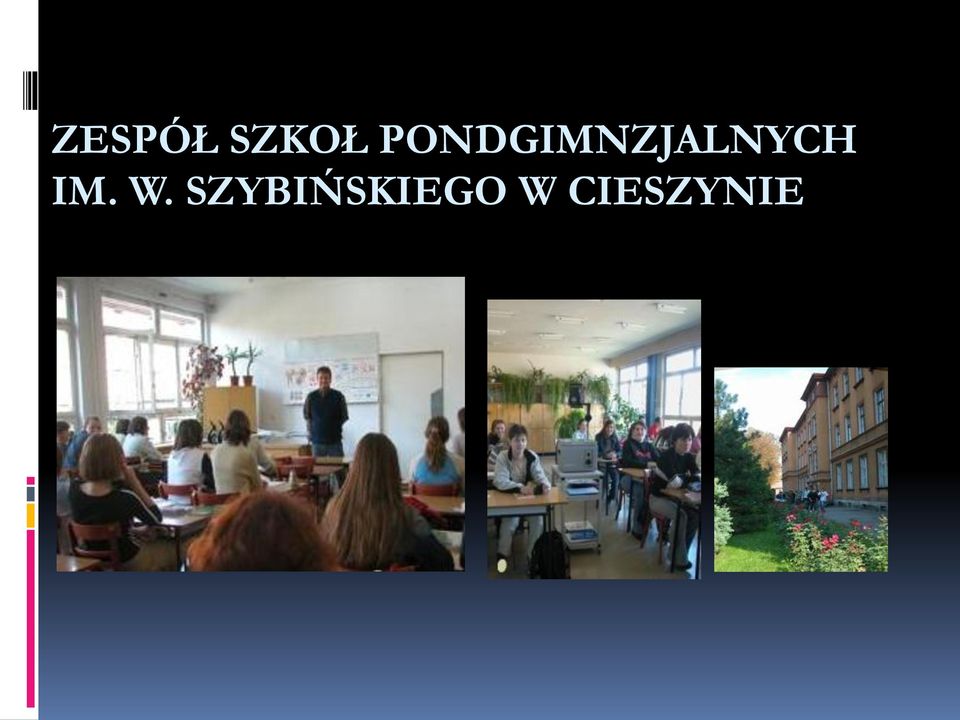 ZESPÓŁ SZKOŁ PONDGIMNZJALNYCH IM. W. SZYBIŃSKIEGO W CIESZYNIE